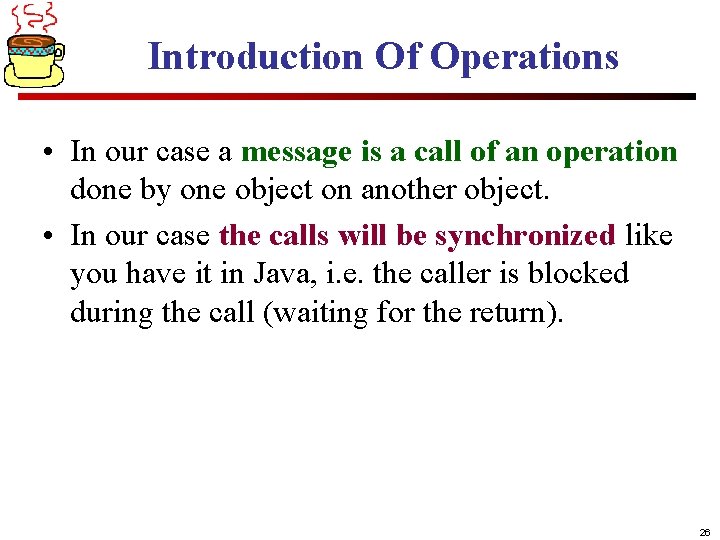 Introduction Of Operations

• In our case a message is a call of an operation done by one object on another object.

• In our case the calls will be synchronized like you have it in Java, i.e. the caller is blocked during the call (waiting for the return).

26